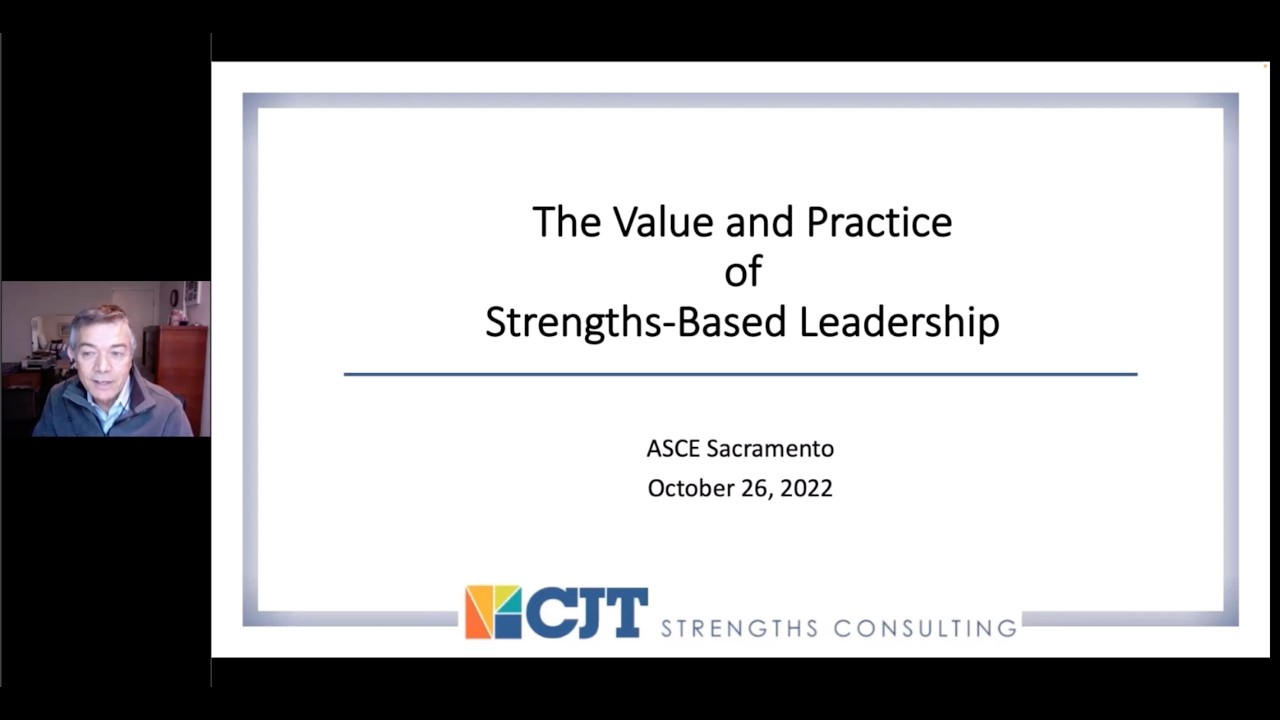 The Value and Practice
of
Strengths-Based Leadership

ASCE Sacramento
October 26, 2022

CJT STRENGTHS CONSULTING